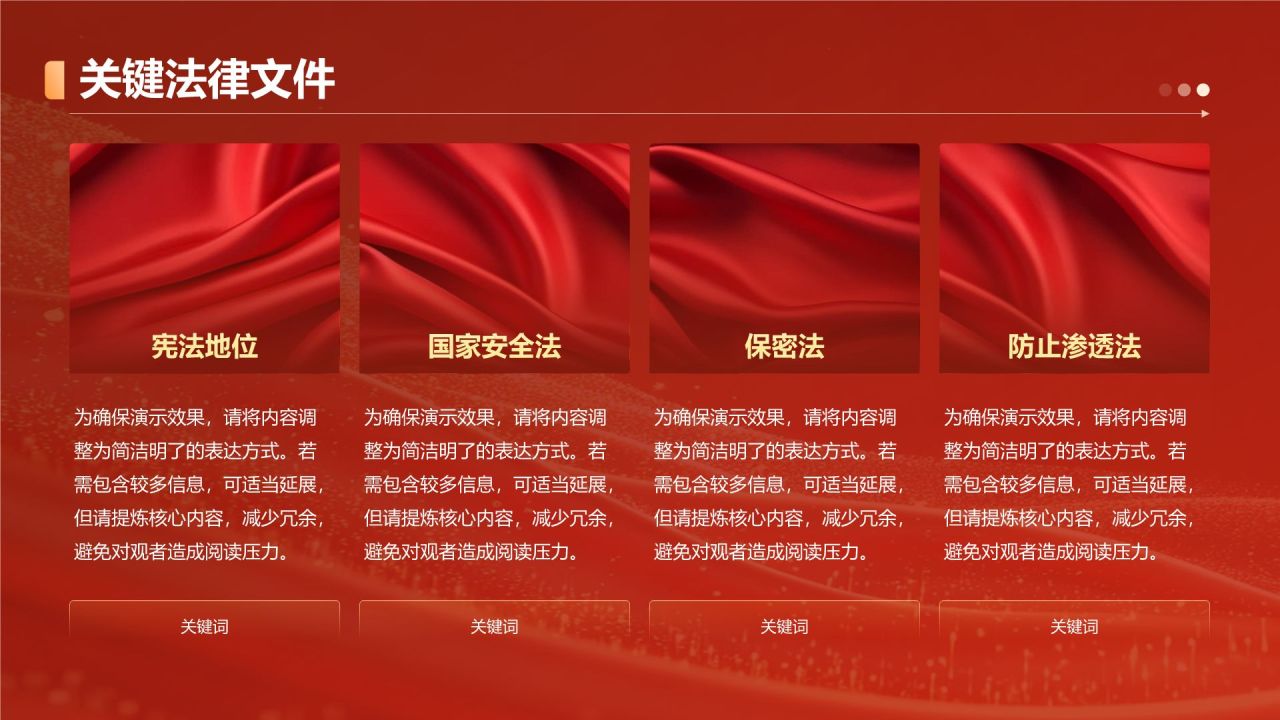 关键法律文件

宪法地位

为确保演示效果，请将内容调整为简洁明了的表达方式。若需包含较多信息，可适当延展，但请提炼核心内容，减少冗余，避免对观者造成阅读压力。

关键词

国家安全法

为确保演示效果，请将内容调整为简洁明了的表达方式。若需包含较多信息，可适当延展，但请提炼核心内容，减少冗余，避免对观者造成阅读压力。

关键词

保密法

为确保演示效果，请将内容调整为简洁明了的表达方式。若需包含较多信息，可适当延展，但请提炼核心内容，减少冗余，避免对观者造成阅读压力。

关键词

防止渗透法

为确保演示效果，请将内容调整为简洁明了的表达方式。若需包含较多信息，可适当延展，但请提炼核心内容，减少冗余，避免对观者造成阅读压力。

关键词